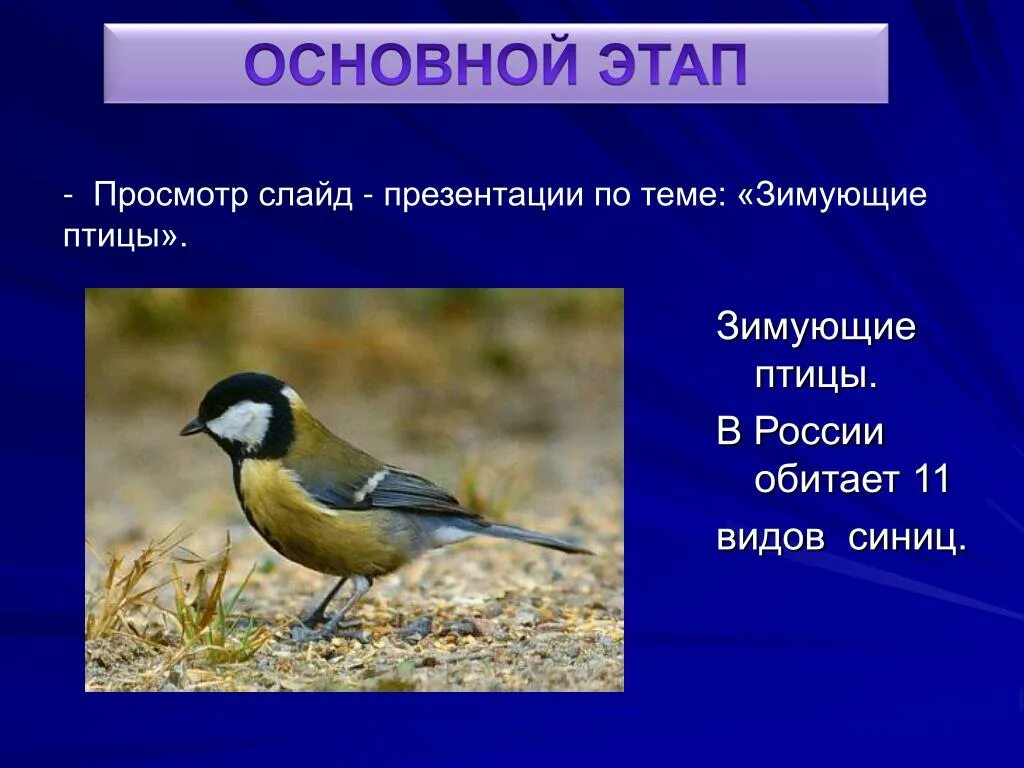 ОСНОВНОЙ ЭТАП

- Просмотр слайд - презентации по теме: «Зимующие птицы».

Зимующие птицы.

В России обитает 11

видов синиц.